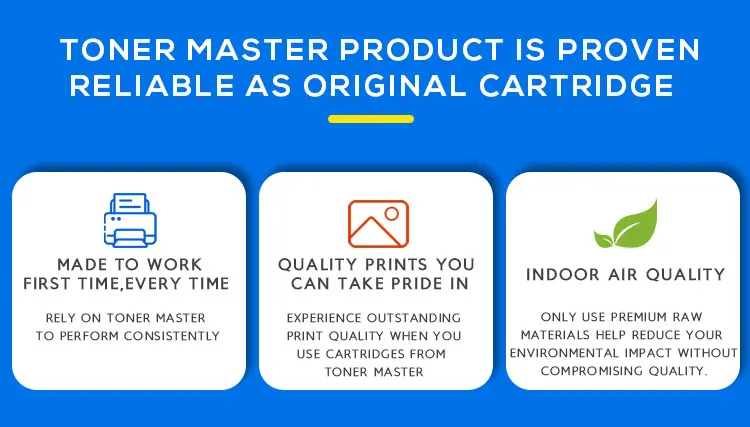 TONER MASTER PRODUCT IS PROVEN RELIABLE AS ORIGINAL CARTRIDGE

MADE TO WORK FIRST TIME,EVERY TIME

RELY ON TONER MASTER TO PERFORM CONSISTENTLY

QUALITY PRINTS YOU CAN TAKE PRIDE IN

EXPERIENCE OUTSTANDING PRINT QUALITY WHEN YOU USE CARTRIDGES FROM TONER MASTER

INDOOR AIR QUALITY

ONLY USE PREMIUM RAW MATERIALS HELP REDUCE YOUR ENVIRONMENTAL IMPACT WITHOUT COMPROMISING QUALITY.